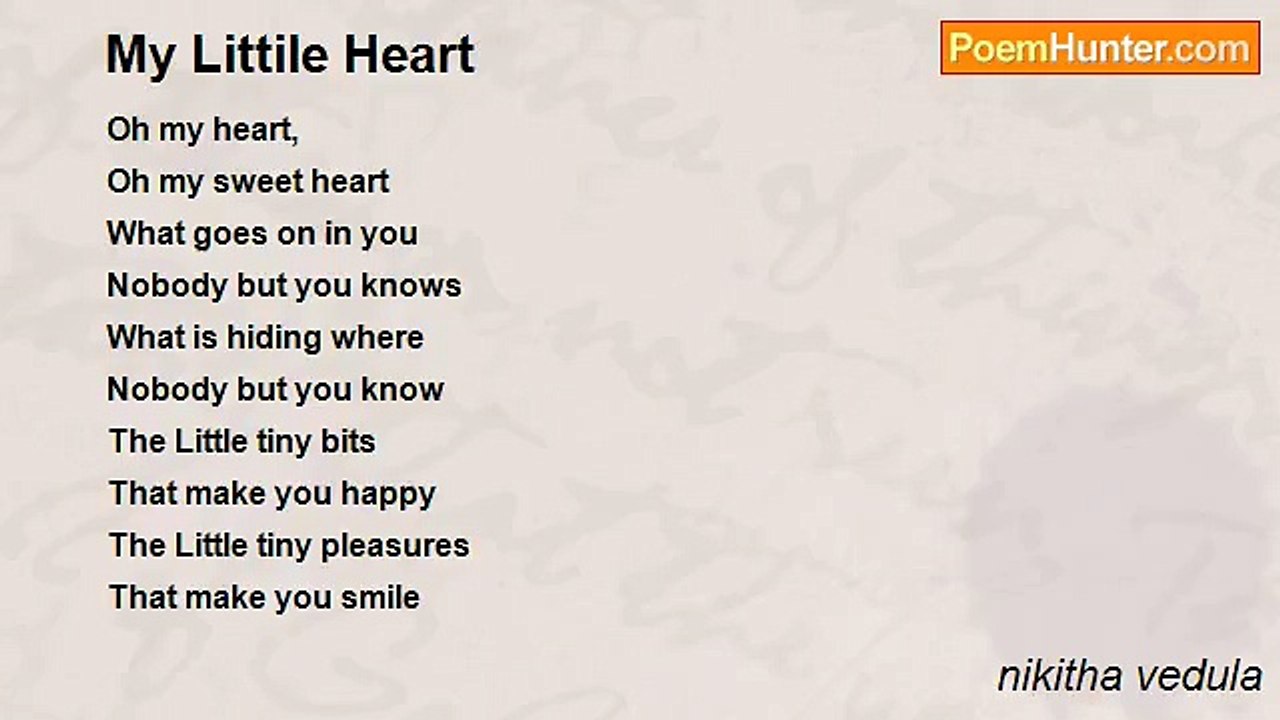 My Littile Heart

PoemHunter.com

Oh my heart,
Oh my sweet heart
What goes on in you
Nobody but you knows
What is hiding where
Nobody but you know
The Little tiny bits
That make you happy
The Little tiny pleasures
That make you smile

nikitha vedula